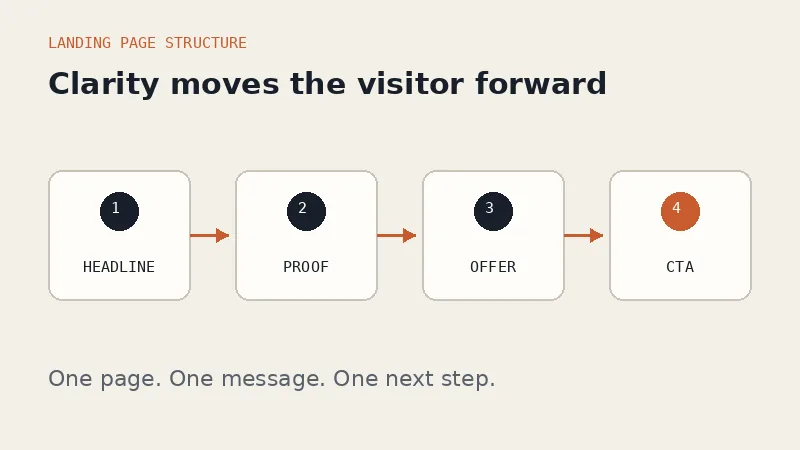 LANDING PAGE STRUCTURE

Clarity moves the visitor forward

1
HEADLINE

2
PROOF

3
OFFER

4
CTA

One page. One message. One next step.